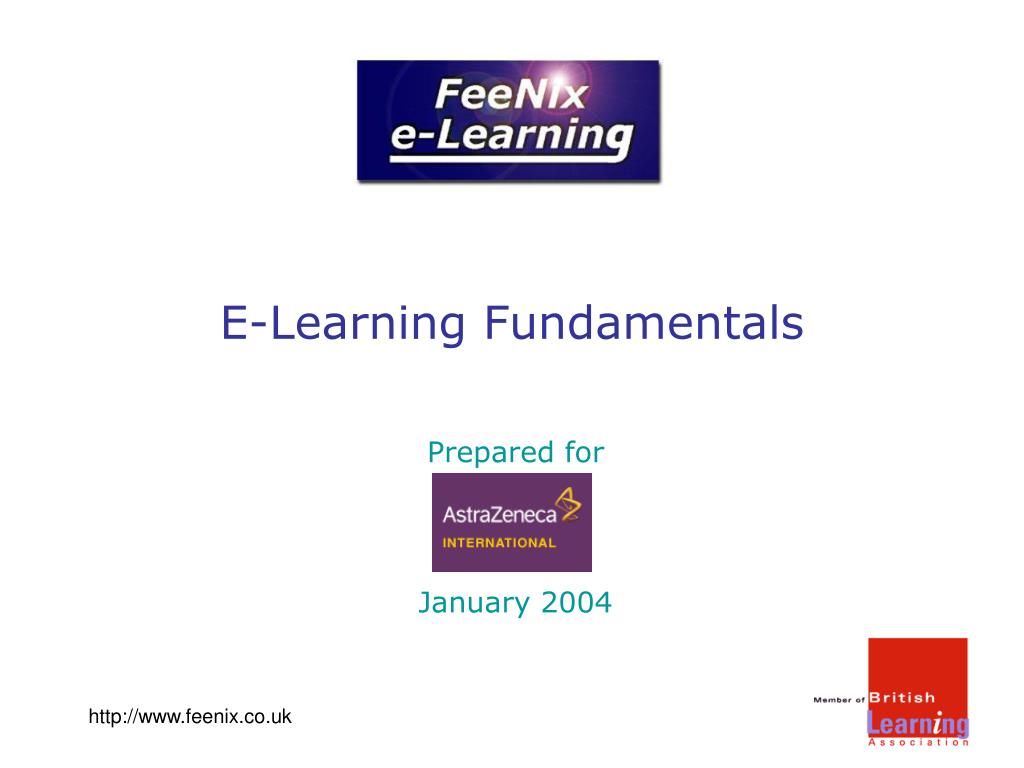 FeeNix
e-Learning

E-Learning Fundamentals

Prepared for

AstraZeneca
INTERNATIONAL

January 2004

http://www.feenix.co.uk

Member of British Learning Association